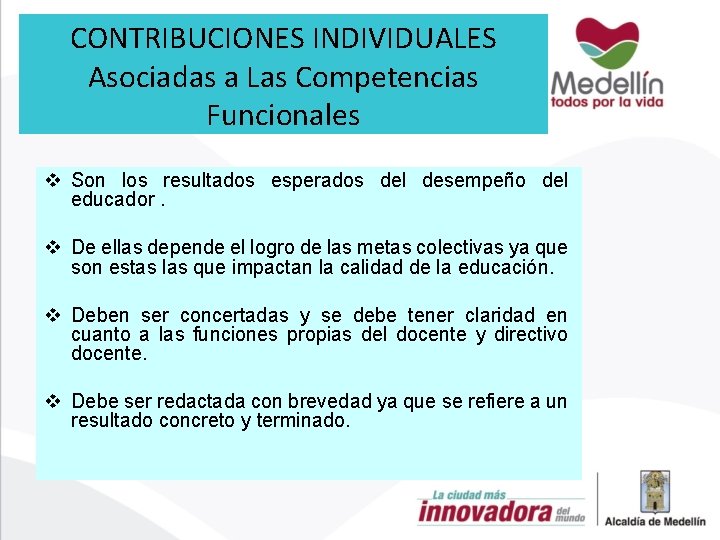 CONTRIBUCIONES INDIVIDUALES
Asociadas a Las Competencias Funcionales

Medellín
todos por la vida

❖ Son los resultados esperados del desempeño del educador .

❖ De ellas depende el logro de las metas colectivas ya que son estas las que impactan la calidad de la educación.

❖ Deben ser concertadas y se debe tener claridad en cuanto a las funciones propias del docente y directivo docente.

❖ Debe ser redactada con brevedad ya que se refiere a un resultado concreto y terminado.

La ciudad más
innovadora del mundo

Alcaldía de Medellín